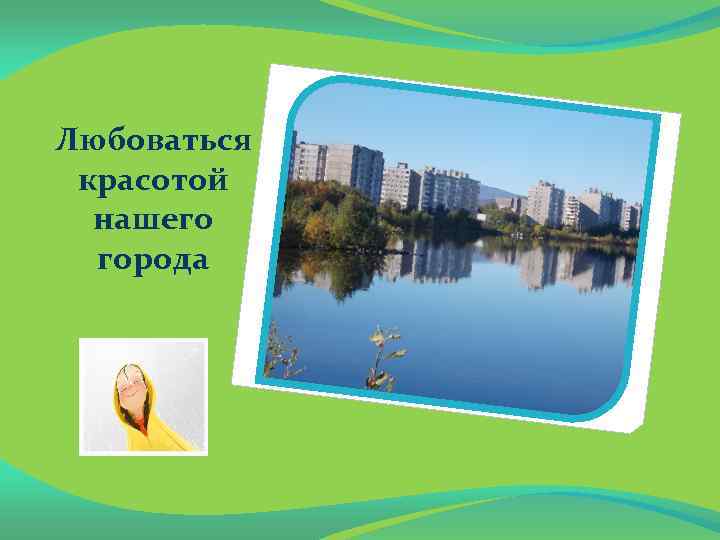 Любоваться красотой нашего города